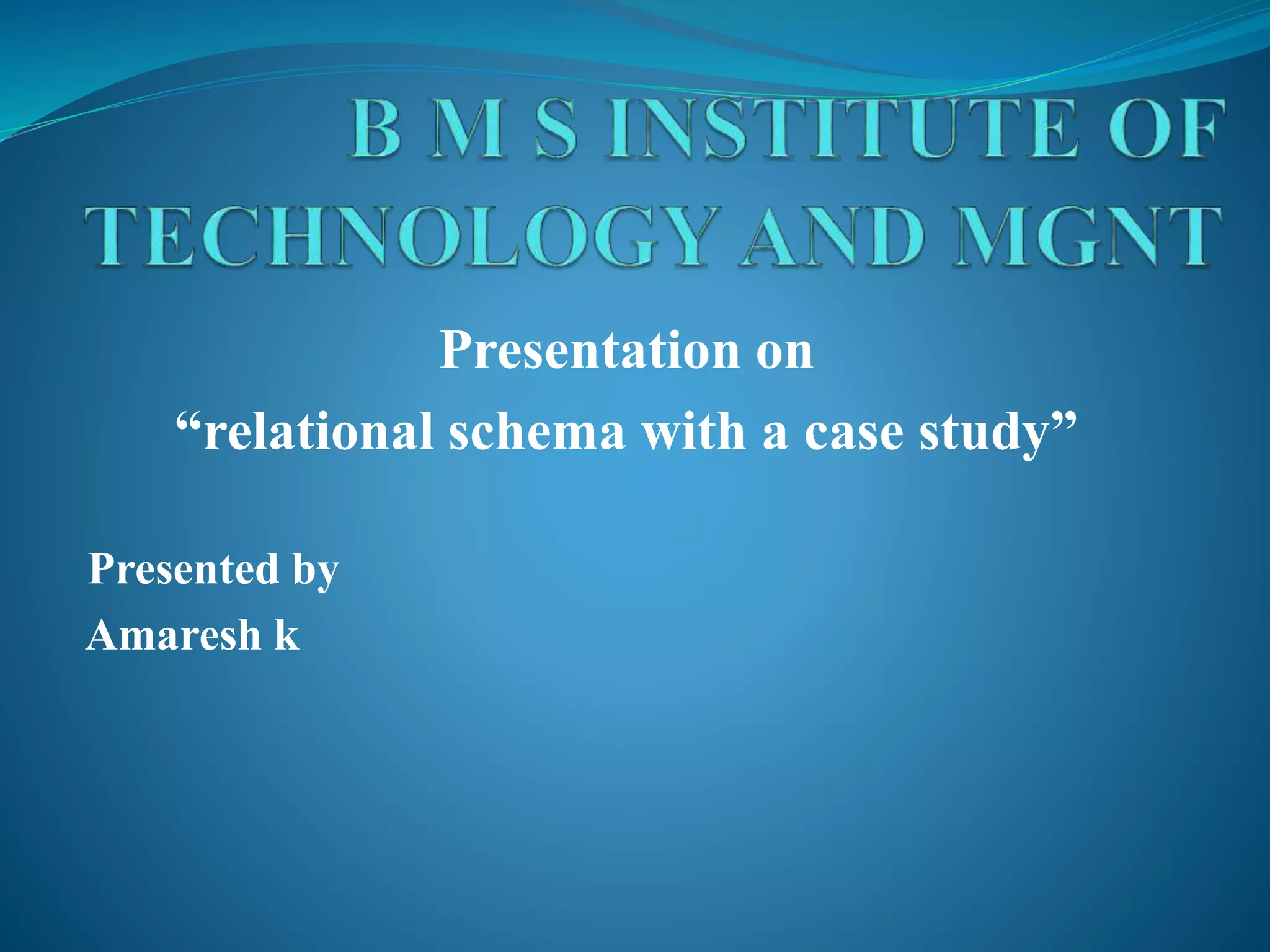 B M S INSTITUTE OF TECHNOLOGY AND MGNT

Presentation on
“relational schema with a case study”

Presented by
Amaresh k